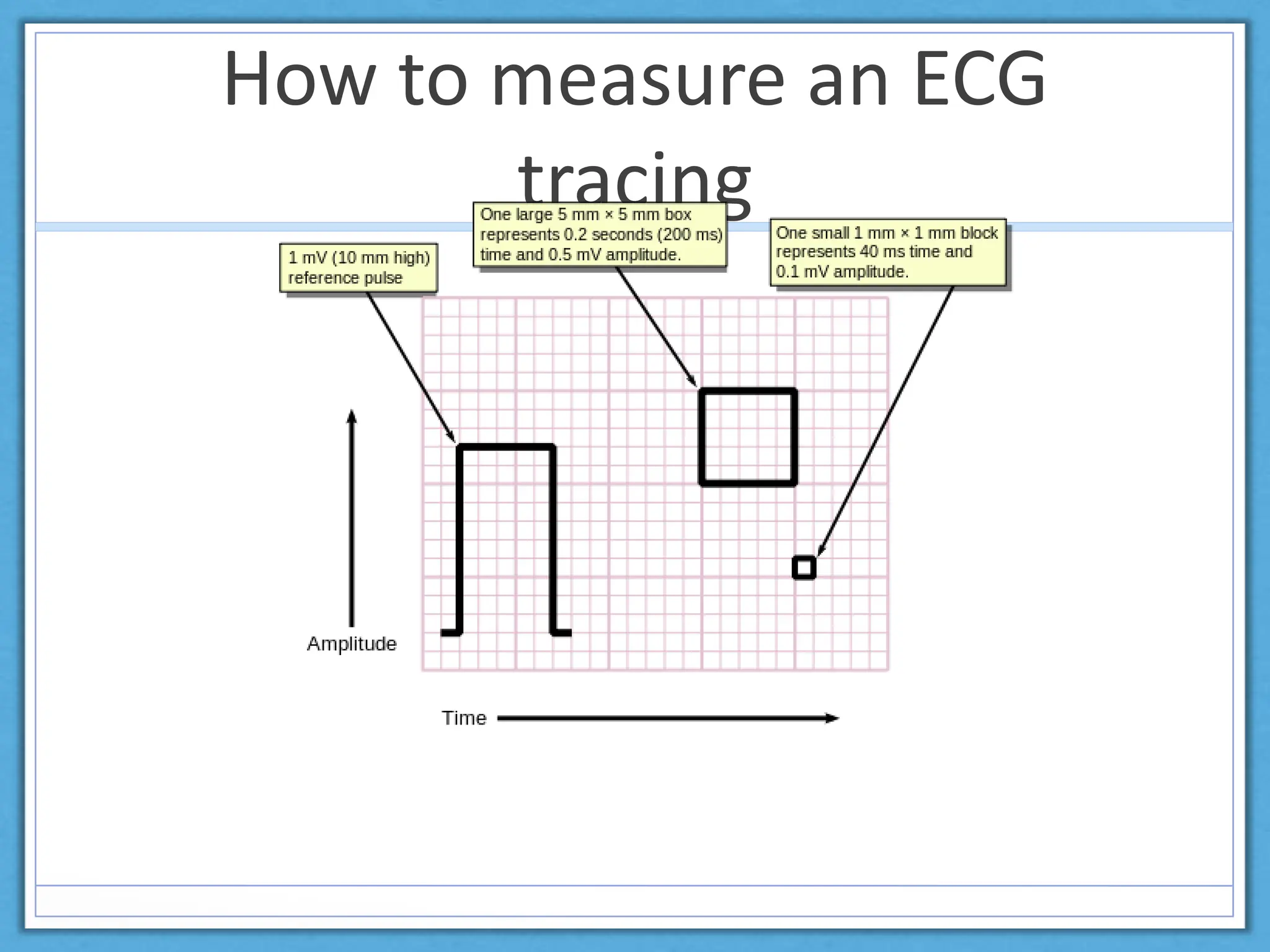 How to measure an ECG tracing

1 mV (10 mm high) reference pulse

One large 5 mm × 5 mm box represents 0.2 seconds (200 ms) time and 0.5 mV amplitude.

One small 1 mm × 1 mm block represents 40 ms time and 0.1 mV amplitude.

Amplitude

Time